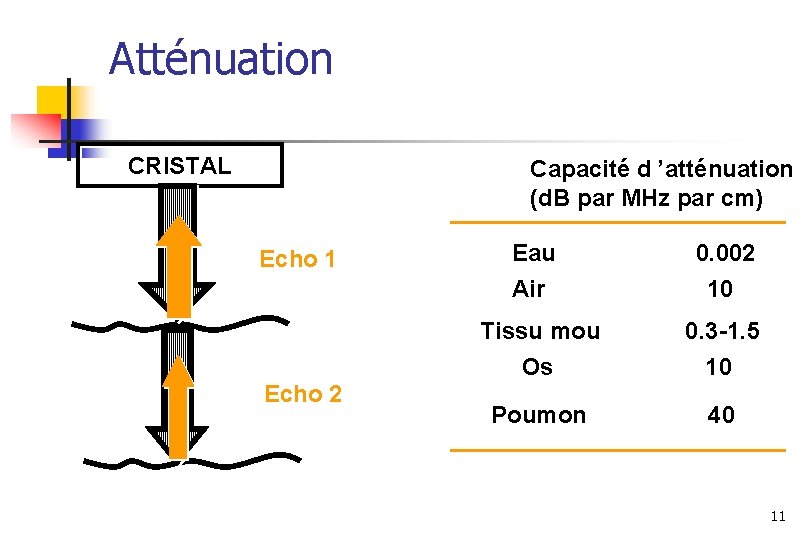 Atténuation

CRISTAL

Echo 1

Echo 2

Capacité d ’atténuation (dB par MHz par cm)

| | |
|---|---|
| Eau | 0.002 |
| Air | 10 |
| Tissu mou | 0.3-1.5 |
| Os | 10 |
| Poumon | 40 |

11